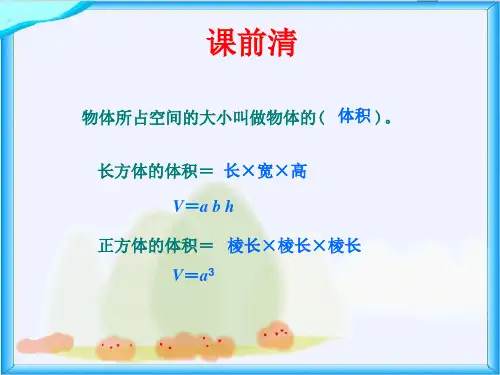 课前清

物体所占空间的大小叫做物体的（ 体积 ）。

长方体的体积＝ 长×宽×高

$V=abh$

正方体的体积＝ 棱长×棱长×棱长

$V=a^3$